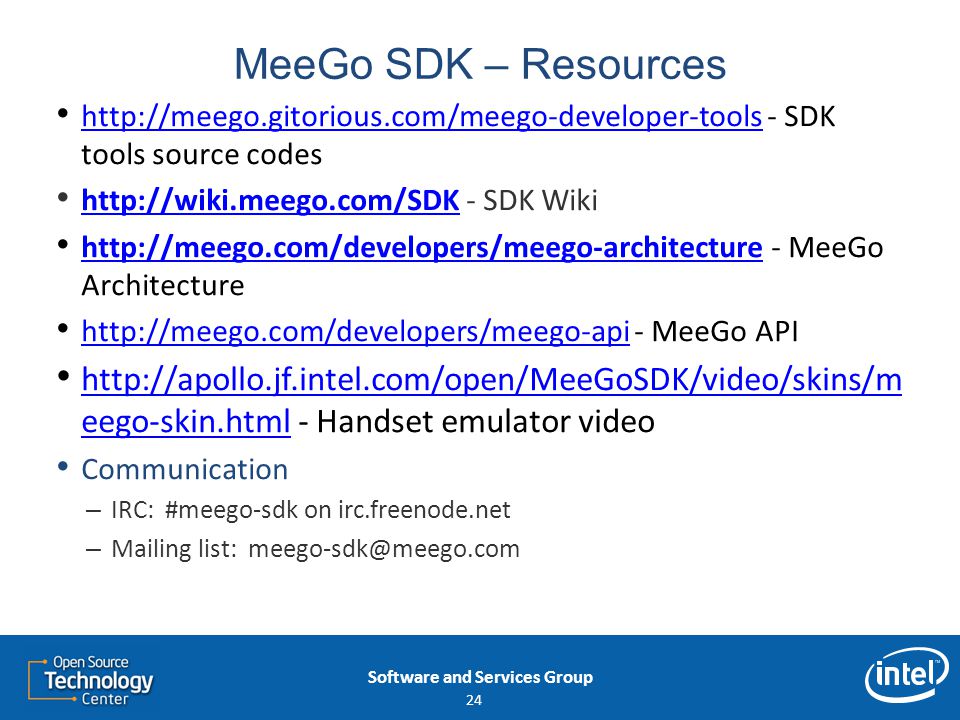 MeeGo SDK – Resources

• http://meego.gitorious.com/meego-developer-tools - SDK tools source codes
• http://wiki.meego.com/SDK - SDK Wiki
• http://meego.com/developers/meego-architecture - MeeGo Architecture
• http://meego.com/developers/meego-api - MeeGo API
• http://apollo.jf.intel.com/open/MeeGoSDK/video/skins/meego-skin.html - Handset emulator video
• Communication
– IRC: #meego-sdk on irc.freenode.net
– Mailing list: meego-sdk@meego.com

Open Source Technology Center

Software and Services Group
24

intel